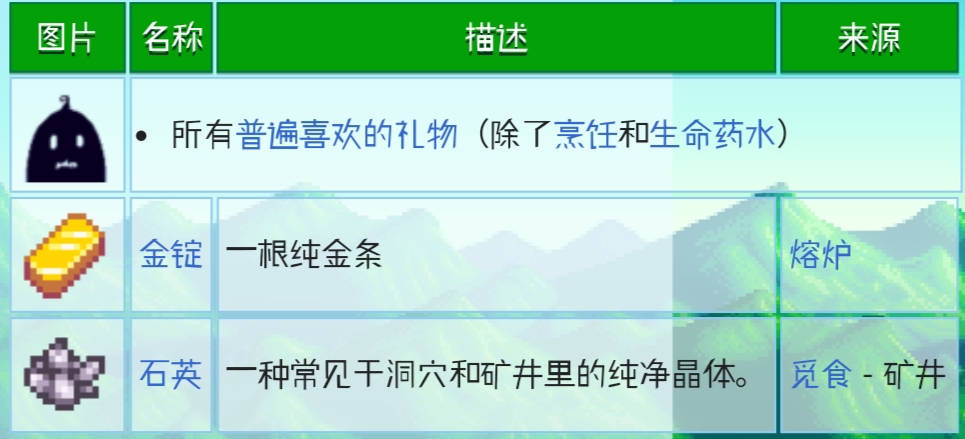 | 图片 | 名称 | 描述 | 来源 |
|---|---|---|---|
| | • 所有普遍喜欢的礼物（除了烹饪和生命药水） | | |
| | 金锭 | 一根纯金条 | 熔炉 |
| | 石英 | 一种常见于洞穴和矿井里的纯净晶体。 | 觅食 - 矿井 |